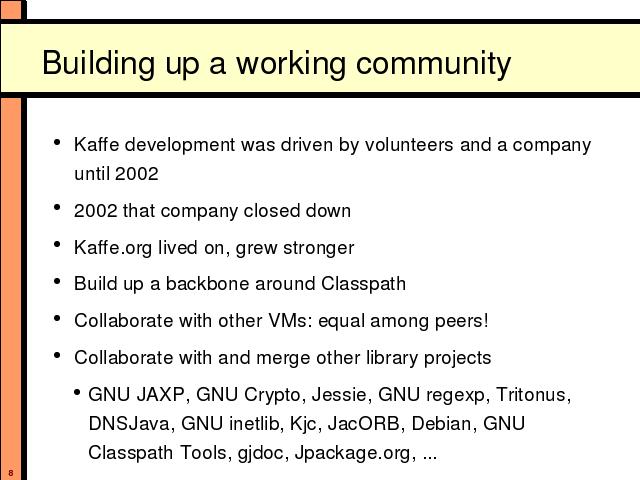 Building up a working community

• Kaffe development was driven by volunteers and a company until 2002
• 2002 that company closed down
• Kaffe.org lived on, grew stronger
• Build up a backbone around Classpath
• Collaborate with other VMs: equal among peers!
• Collaborate with and merge other library projects
  • GNU JAXP, GNU Crypto, Jessie, GNU regexp, Tritonus, DNSJava, GNU inetlib, Kjc, JacORB, Debian, GNU Classpath Tools, gjdoc, Jpackage.org, ...

8